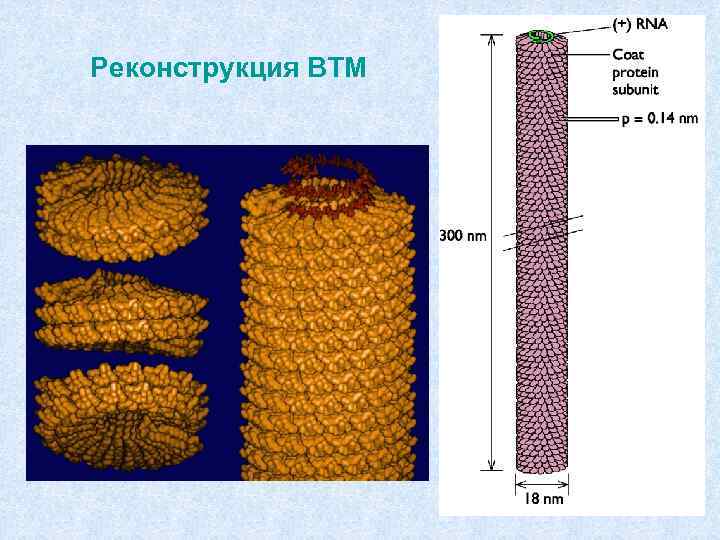 Реконструкция ВТМ

(+) RNA

Coat protein subunit

p = 0.14 nm

300 nm

18 nm